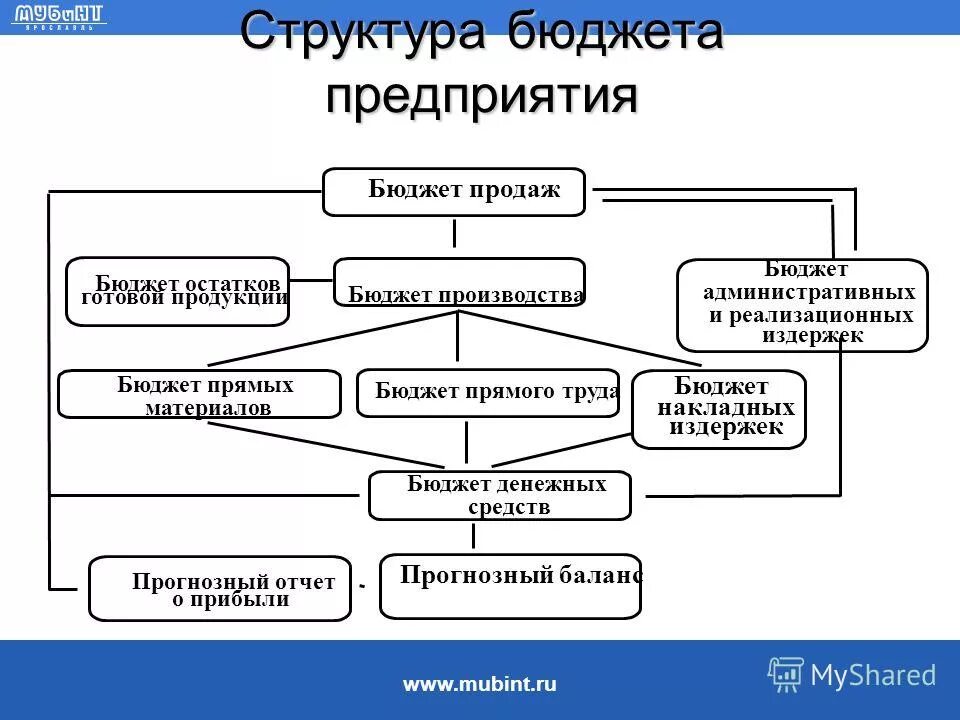 МУБиНТ
ЯРОСЛАВЛЬ

Структура бюджета предприятия

Бюджет продаж

Бюджет остатков готовой продукции

Бюджет производства

Бюджет административных и реализационных издержек

Бюджет прямых материалов

Бюджет прямого труда

Бюджет накладных издержек

Бюджет денежных средств

Прогнозный отчет о прибыли

Прогнозный баланс

www.mubint.ru

MyShared